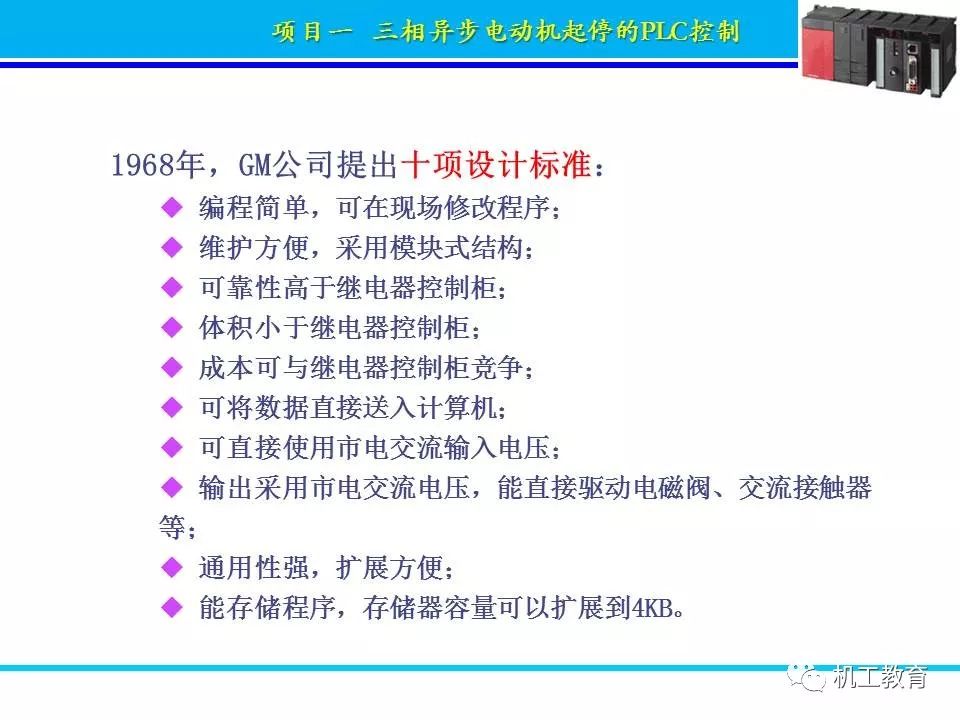 项目一 三相异步电动机起停的PLC控制

1968年，GM公司提出十项设计标准：

◆ 编程简单，可在现场修改程序；
◆ 维护方便，采用模块式结构；
◆ 可靠性高于继电器控制柜；
◆ 体积小于继电器控制柜；
◆ 成本可与继电器控制柜竞争；
◆ 可将数据直接送入计算机；
◆ 可直接使用市电交流输入电压；
◆ 输出采用市电交流电压，能直接驱动电磁阀、交流接触器等；
◆ 通用性强，扩展方便；
◆ 能存储程序，存储器容量可以扩展到4KB。

机工教育